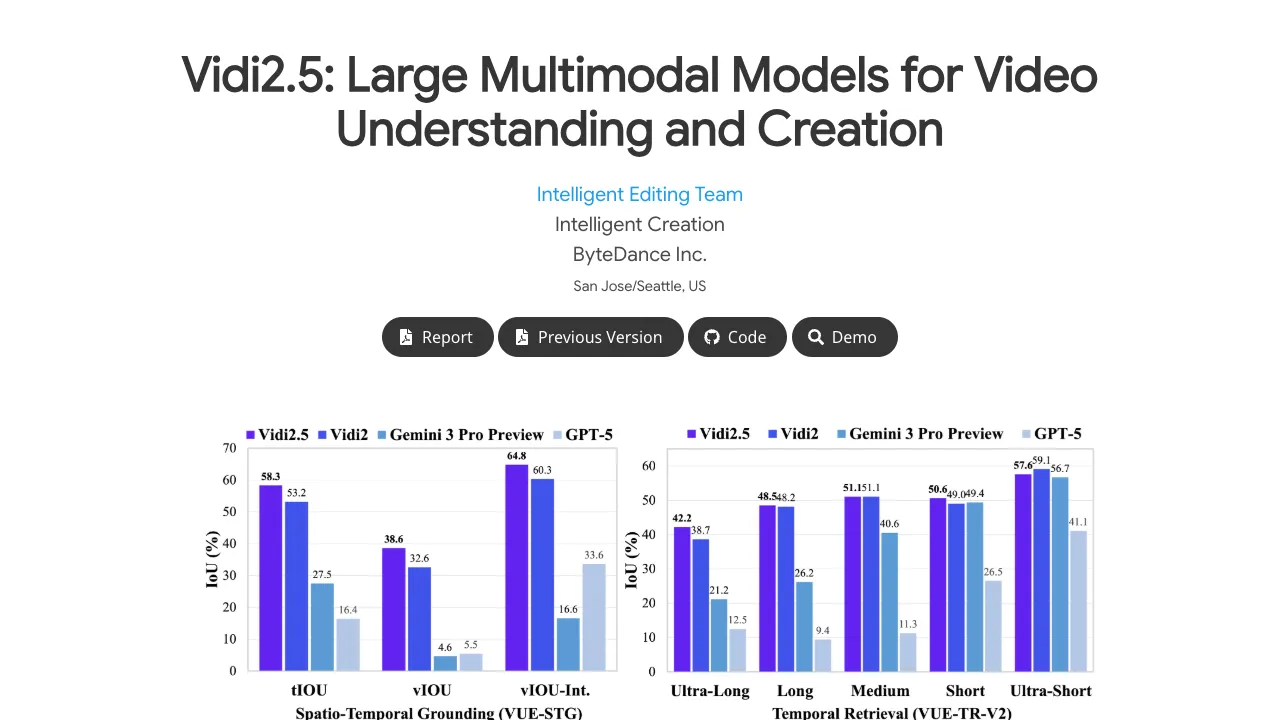 Vidi2.5: Large Multimodal Models for Video Understanding and Creation

Intelligent Editing Team
Intelligent Creation
ByteDance Inc.
San Jose/Seattle, US

Report
Previous Version
Code
Demo

Vidi2.5 Vidi2 Gemini 3 Pro Preview GPT-5

IoU (%)

70 60 50 40 30 20 10 0

58.3 53.2 27.5 16.4
38.6 32.6 4.6 5.5
64.8 60.3 16.6 33.6

tIOU vIOU vIOU-Int.

Spatio-Temporal Grounding (VUE-STG)

Vidi2.5 Vidi2 Gemini 3 Pro Preview GPT-5

IoU (%)

60 50 40 30 20 10 0

42.2 38.7 21.2 12.5
48.5 48.2 26.2 9.4
51.1 51.1 40.6 11.3
50.6 49.0 49.4 26.5
57.6 59.1 56.7 41.1

Ultra-Long Long Medium Short Ultra-Short

Temporal Retrieval (VUE-TR-V2)